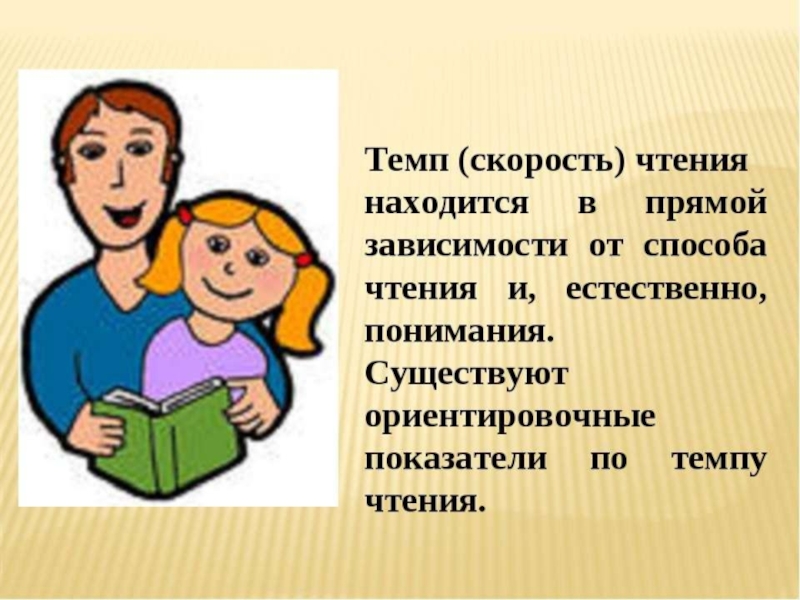 Темп (скорость) чтения находится в прямой зависимости от способа чтения и, естественно, понимания.
Существуют ориентировочные показатели по темпу чтения.